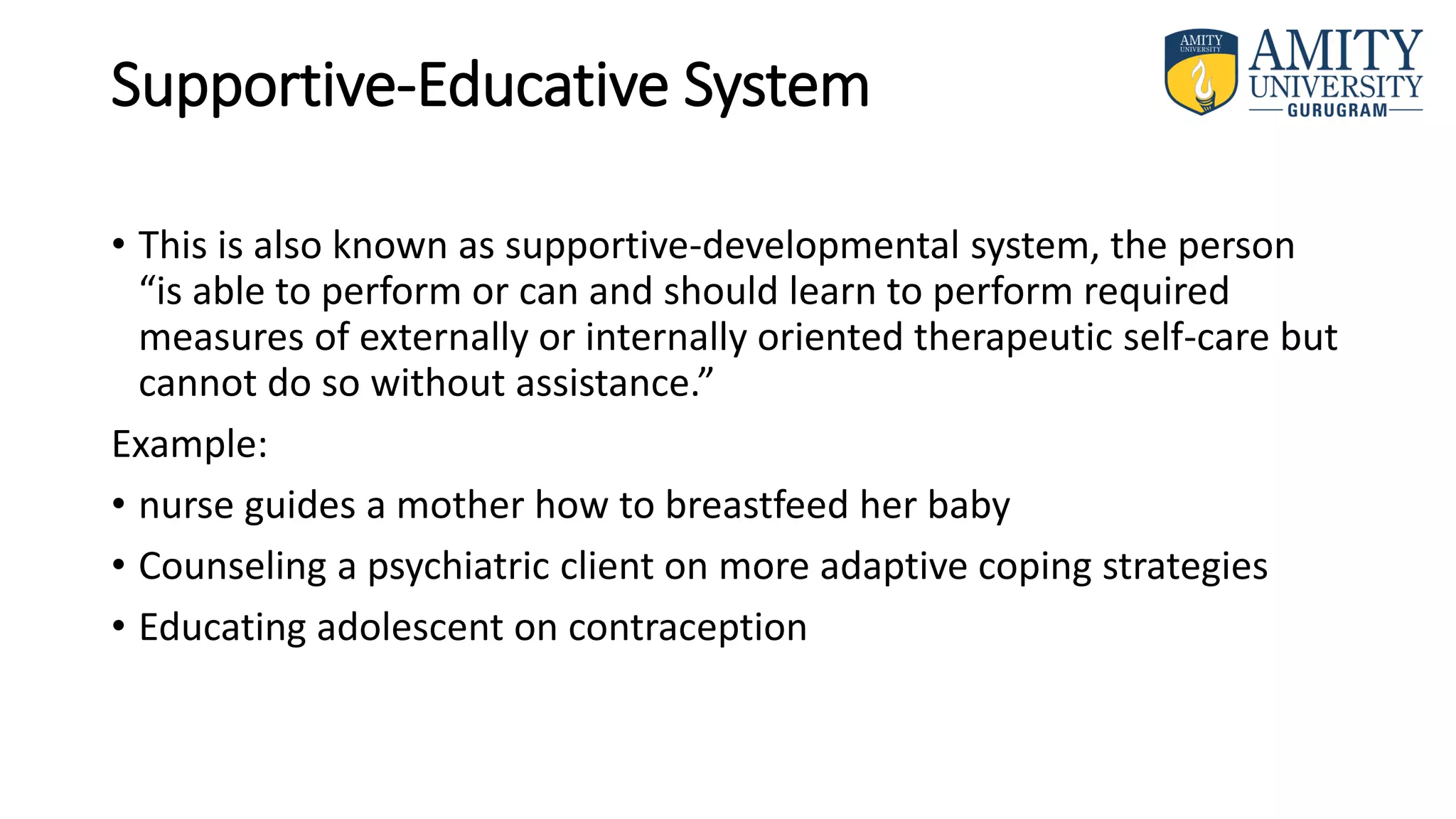 Supportive-Educative System

AMITY UNIVERSITY

AMITY UNIVERSITY GURUGRAM

• This is also known as supportive-developmental system, the person "is able to perform or can and should learn to perform required measures of externally or internally oriented therapeutic self-care but cannot do so without assistance."

Example:

• nurse guides a mother how to breastfeed her baby

• Counseling a psychiatric client on more adaptive coping strategies

• Educating adolescent on contraception